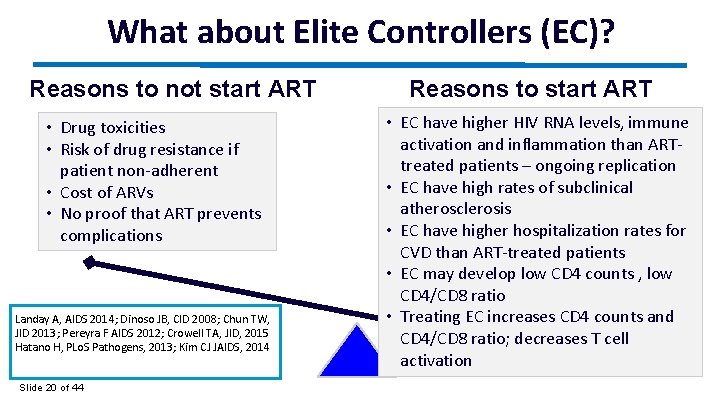 What about Elite Controllers (EC)?

Reasons to not start ART

• Drug toxicities
• Risk of drug resistance if patient non-adherent
• Cost of ARVs
• No proof that ART prevents complications

Reasons to start ART

• EC have higher HIV RNA levels, immune activation and inflammation than ART-treated patients – ongoing replication
• EC have high rates of subclinical atherosclerosis
• EC have higher hospitalization rates for CVD than ART-treated patients
• EC may develop low CD4 counts , low CD4/CD8 ratio
• Treating EC increases CD4 counts and CD4/CD8 ratio; decreases T cell activation

Landay A, AIDS 2014; Dinoso JB, CID 2008; Chun TW, JID 2013; Pereyra F AIDS 2012; Crowell TA, JID, 2015 Hatano H, PLoS Pathogens, 2013; Kim CJ JAIDS, 2014

Slide 20 of 44